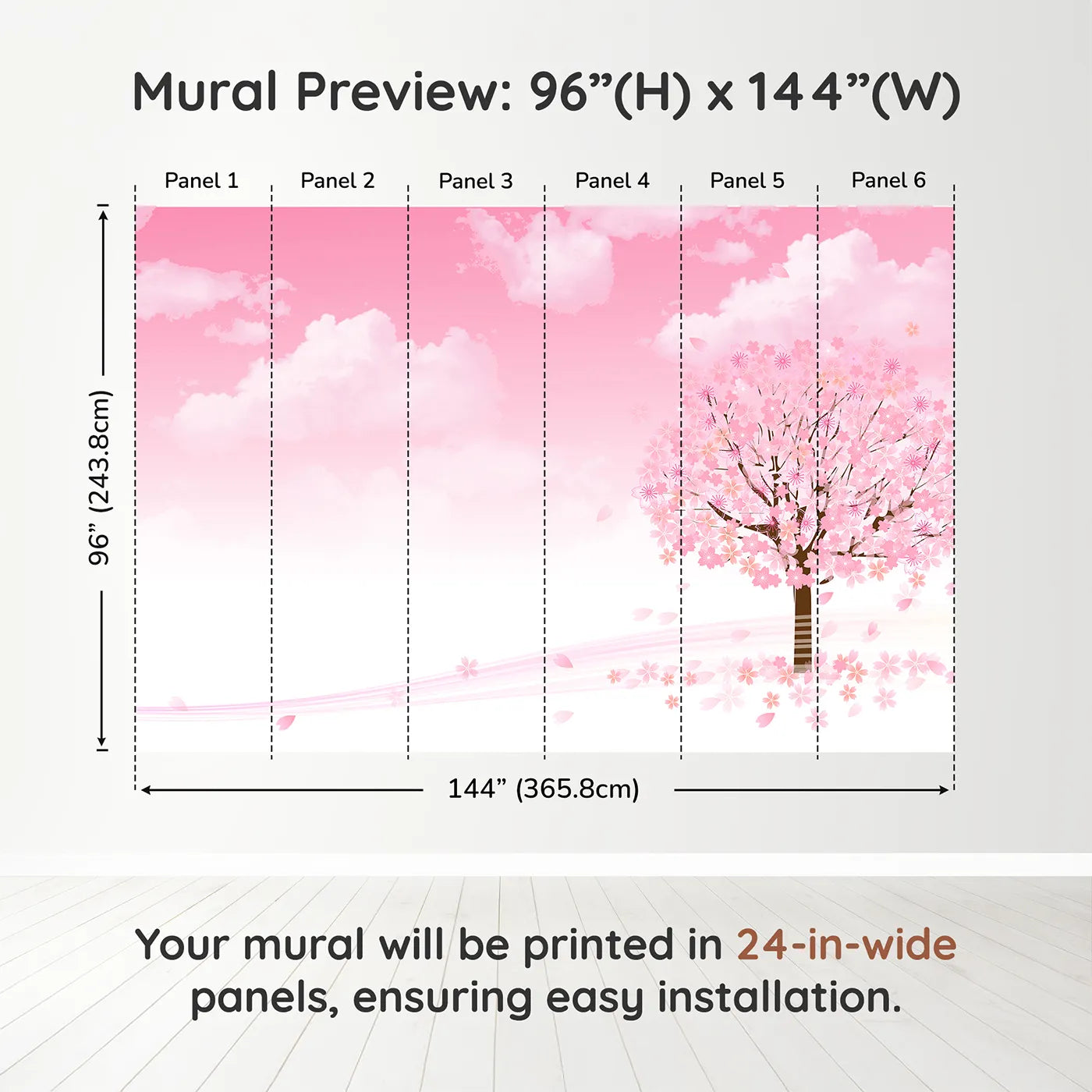 Mural Preview: 96”(H) x 144”(W)

Panel 1
Panel 2
Panel 3
Panel 4
Panel 5
Panel 6

96” (243.8cm)

144” (365.8cm)

Your mural will be printed in 24-in-wide panels, ensuring easy installation.